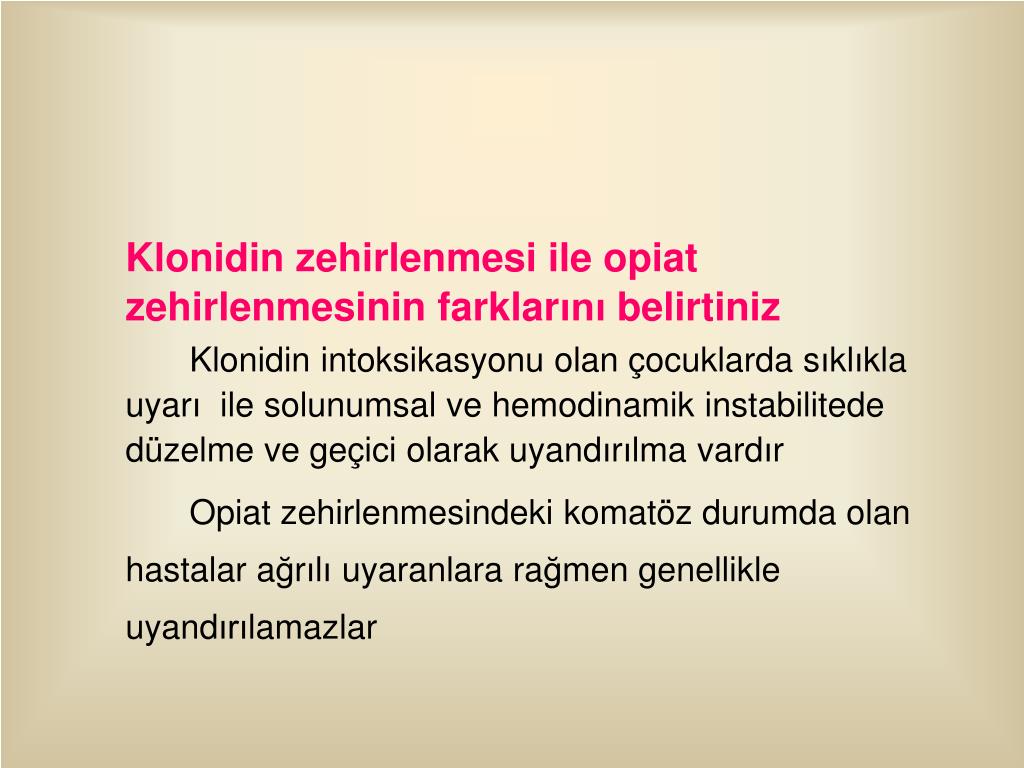 Klonidin zehirlenmesi ile opiat zehirlenmesinin farklarını belirtiniz

Klonidin intoksikasyonu olan çocuklarda sıklıkla uyarı ile solunumsal ve hemodinamik instabilitede düzelme ve geçici olarak uyandırılma vardır

Opiat zehirlenmesindeki komatöz durumda olan hastalar ağrılı uyaranlara rağmen genellikle uyandırılamazlar